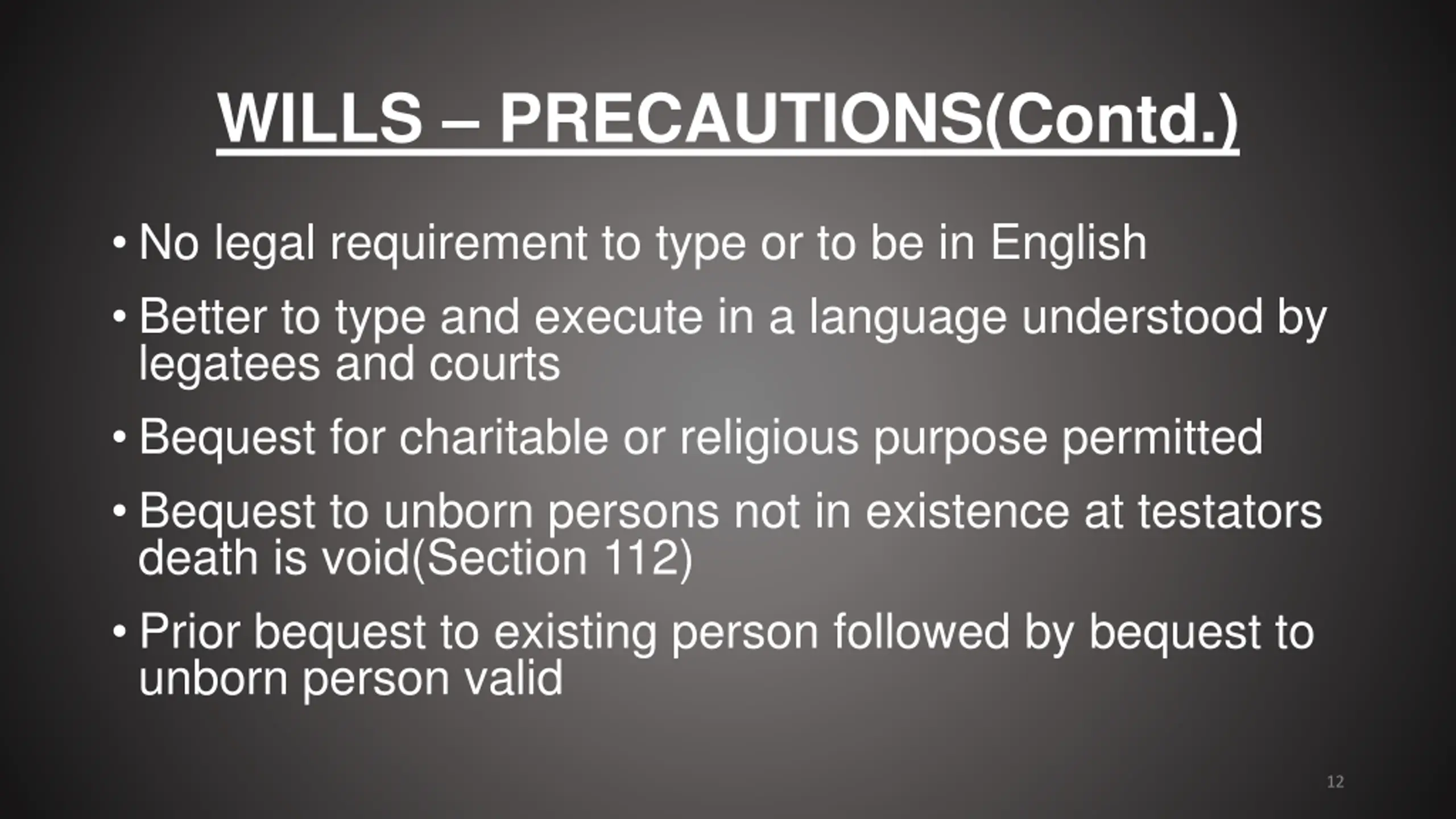 WILLS – PRECAUTIONS(Contd.)

• No legal requirement to type or to be in English

• Better to type and execute in a language understood by legatees and courts

• Bequest for charitable or religious purpose permitted

• Bequest to unborn persons not in existence at testators death is void(Section 112)

• Prior bequest to existing person followed by bequest to unborn person valid

12